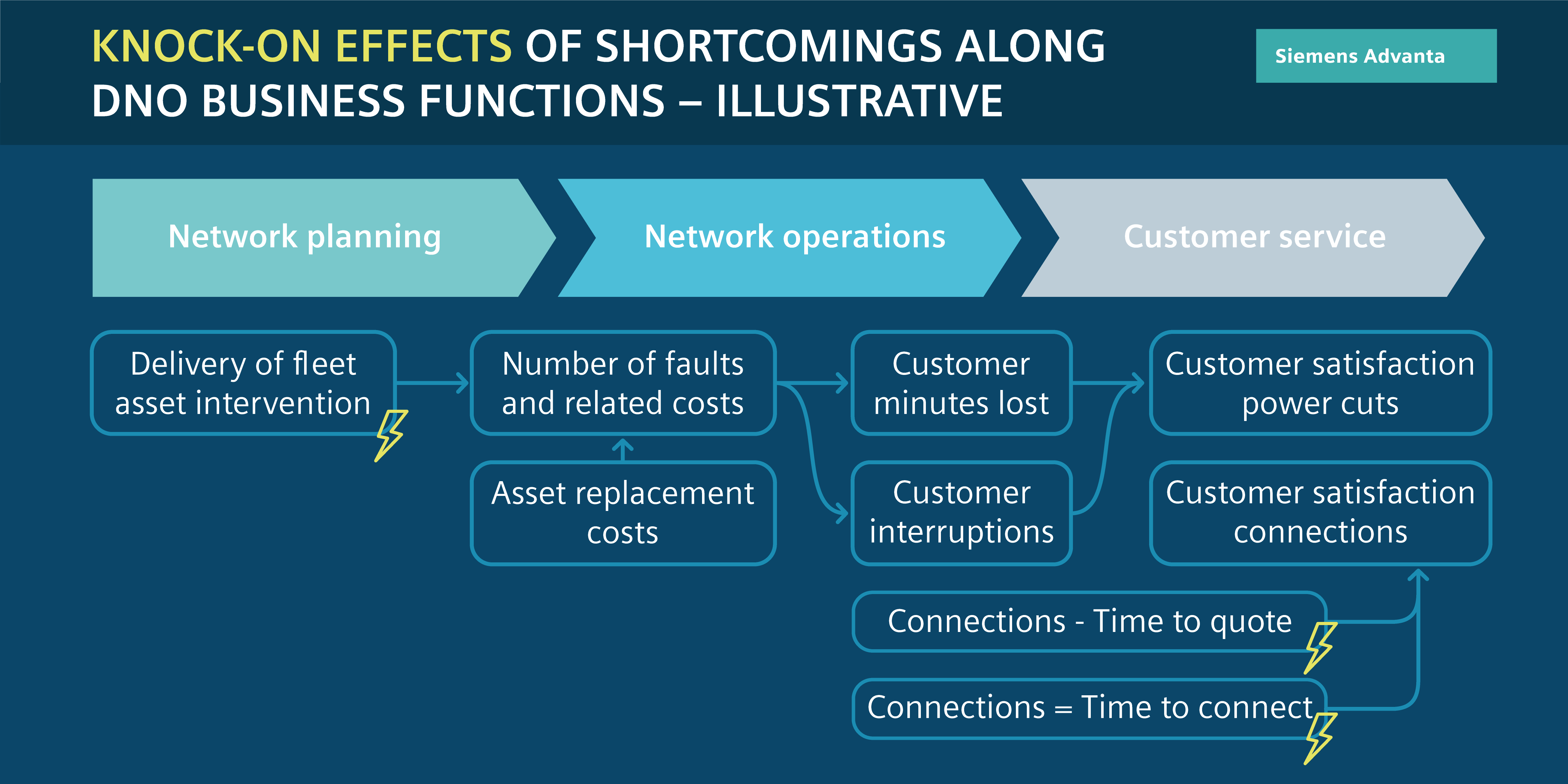 KNOCK-ON EFFECTS OF SHORTCOMINGS ALONG DNO BUSINESS FUNCTIONS – ILLUSTRATIVE

Siemens Advanta

Network planning

Network operations

Customer service

Delivery of fleet asset intervention

Number of faults and related costs

Asset replacement costs

Customer minutes lost

Customer interruptions

Customer satisfaction power cuts

Customer satisfaction connections

Connections - Time to quote

Connections = Time to connect